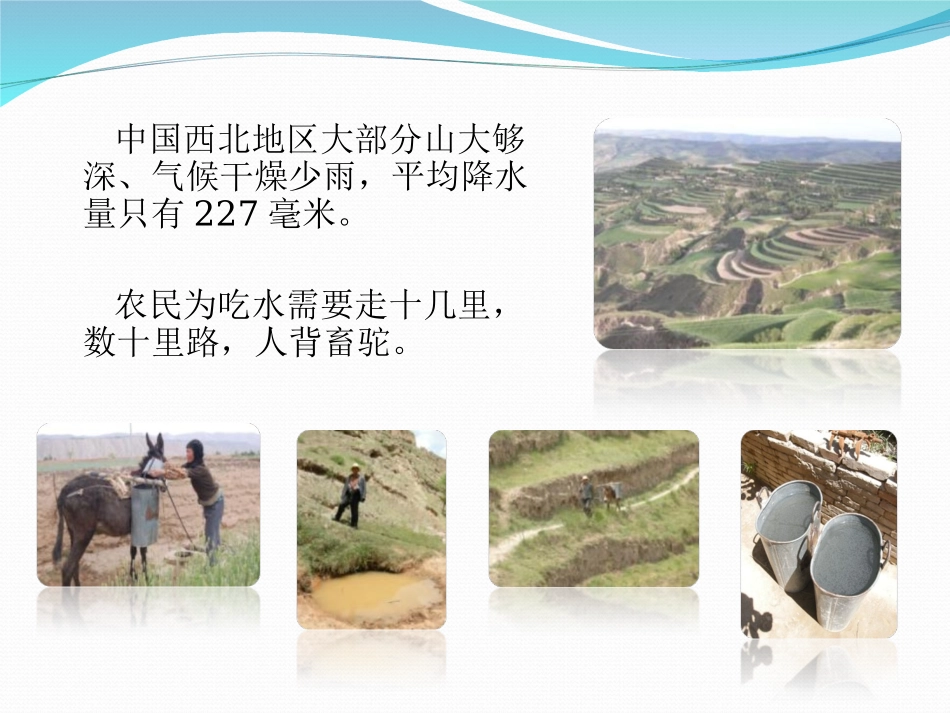 中国西北地区大部分山大够深、气候干燥少雨，平均降水量只有 227 毫米。

农民为吃水需要走十几里，数十里路，人背畜驼。